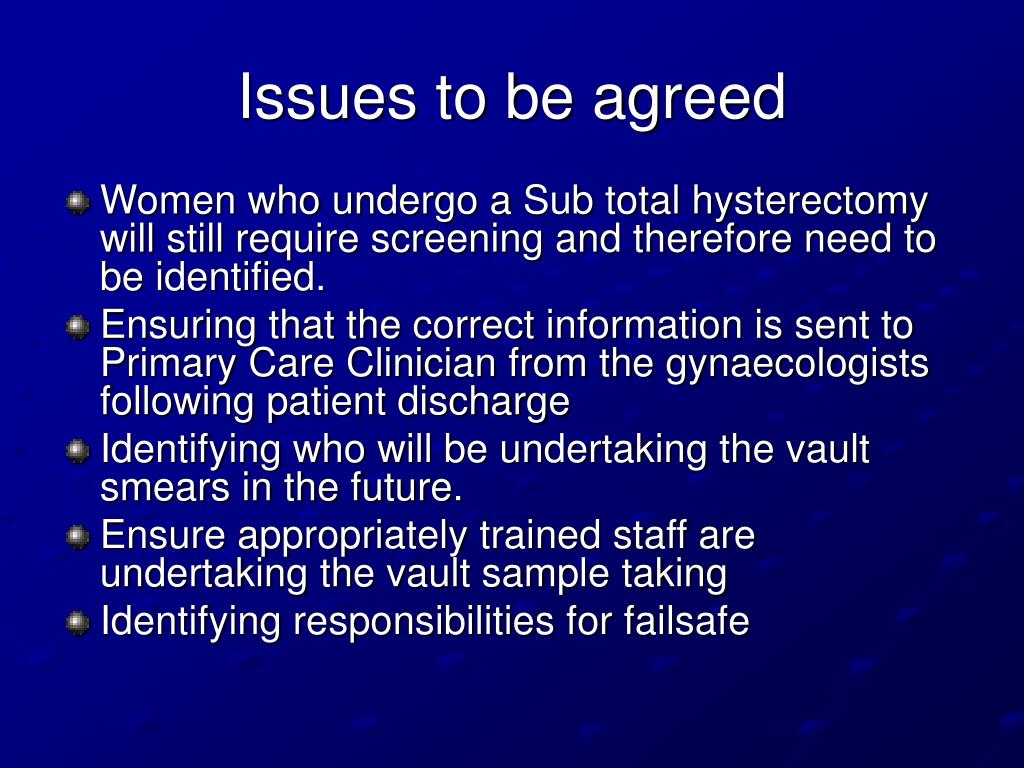 Issues to be agreed

Women who undergo a Sub total hysterectomy will still require screening and therefore need to be identified.

Ensuring that the correct information is sent to Primary Care Clinician from the gynaecologists following patient discharge

Identifying who will be undertaking the vault smears in the future.

Ensure appropriately trained staff are undertaking the vault sample taking

Identifying responsibilities for failsafe